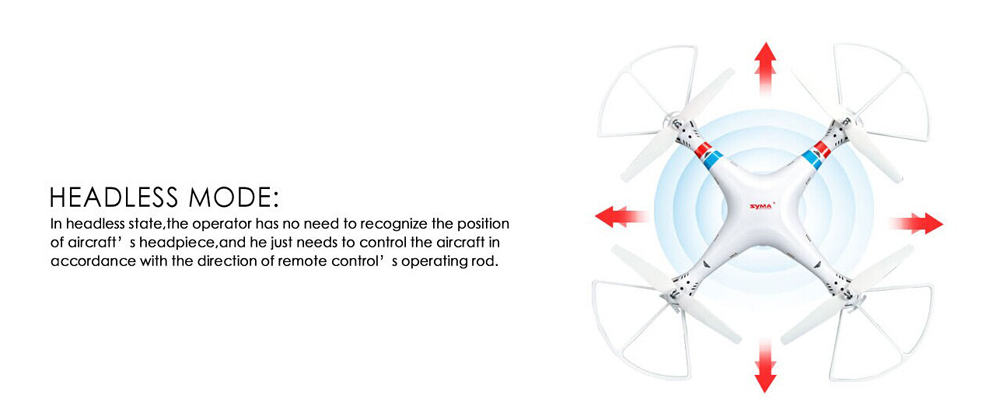 HEADLESS MODE:
In headless state,the operator has no need to recognize the position of aircraft' s headpiece,and he just needs to control the aircraft in accordance with the direction of remote control' s operating rod.

SYMA